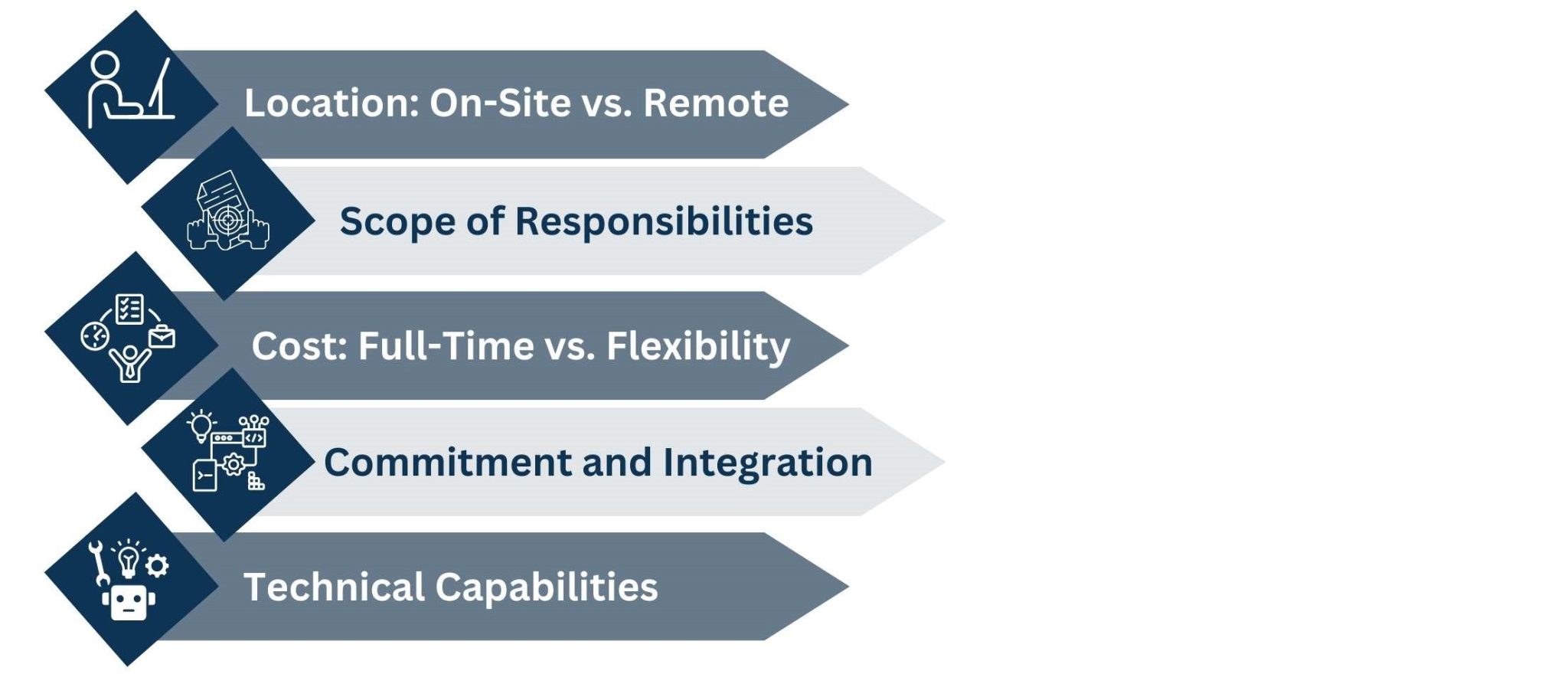 Location: On-Site vs. Remote

Scope of Responsibilities

Cost: Full-Time vs. Flexibility

Commitment and Integration

Technical Capabilities